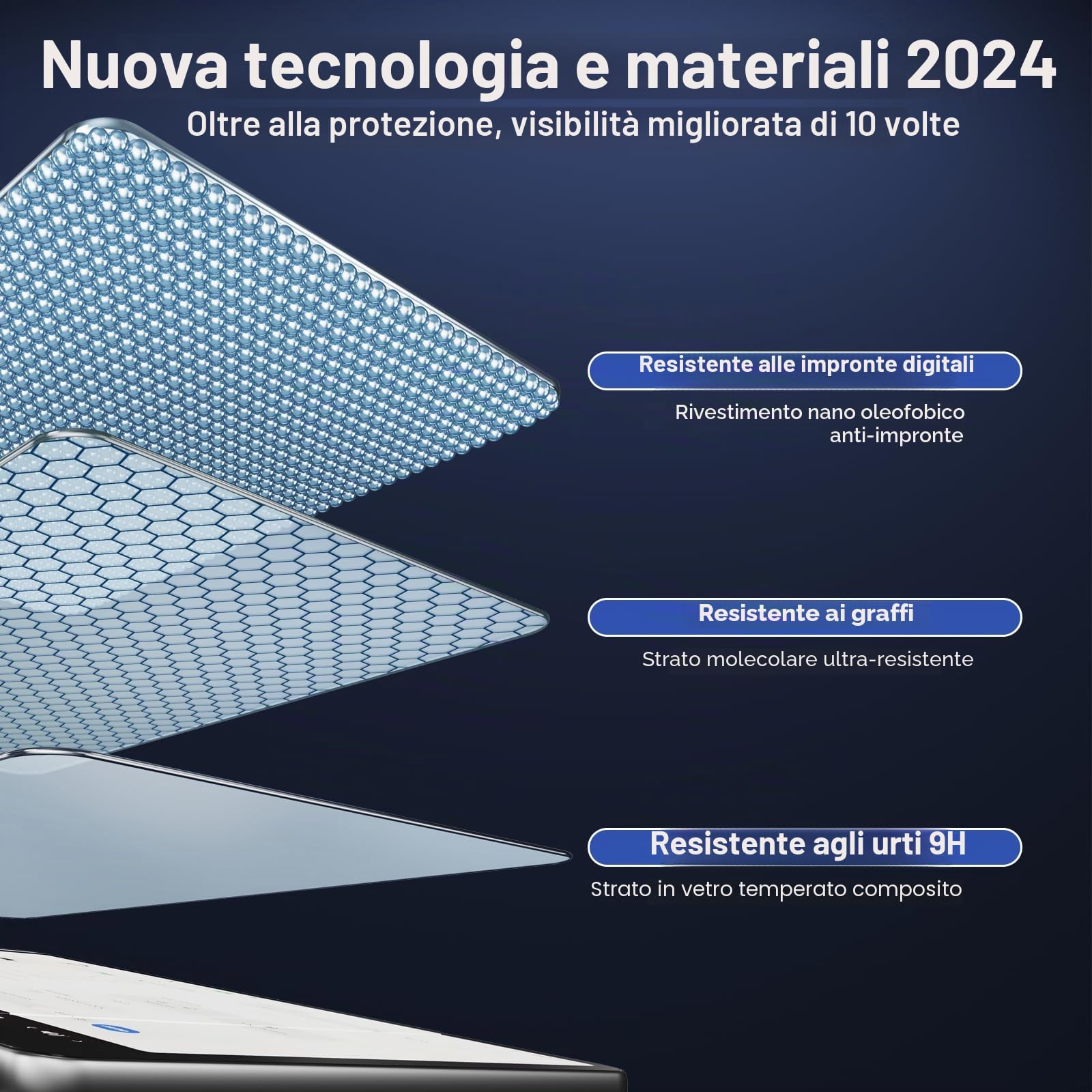 Nuova tecnologia e materiali 2024

Oltre alla protezione, visibilità migliorata di 10 volte

Resistente alle impronte digitali

Rivestimento nano oleofobico anti-impronte

Resistente ai graffi

Strato molecolare ultra-resistente

Resistente agli urti 9H

Strato in vetro temperato composito